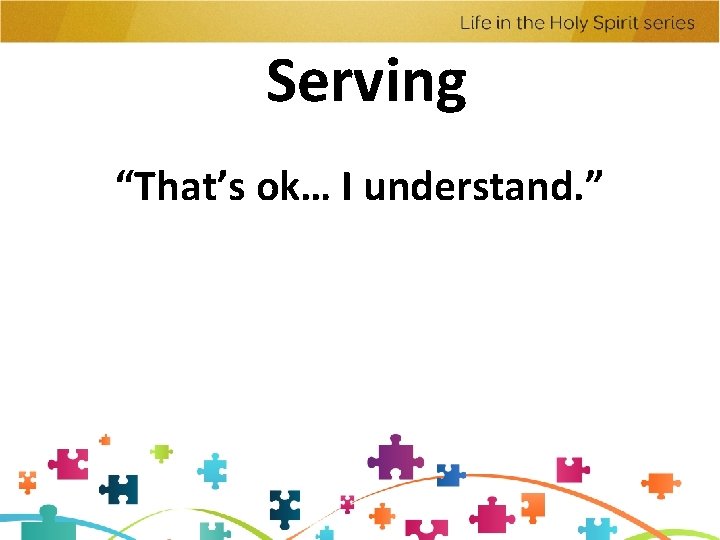 Life in the Holy Spirit series

Serving

“That’s ok… I understand.”